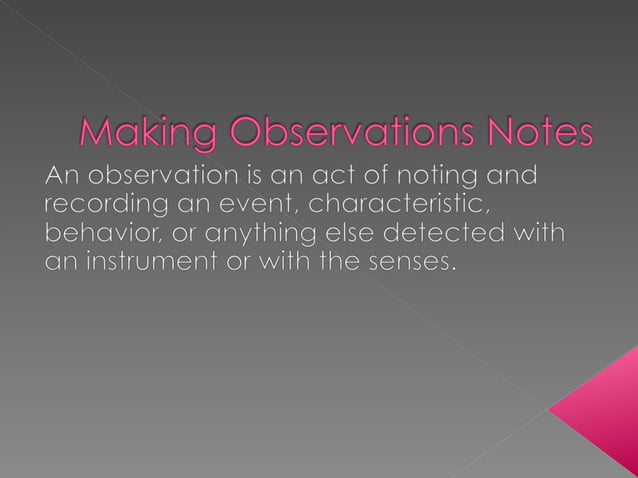 Making Observations Notes

An observation is an act of noting and recording an event, characteristic, behavior, or anything else detected with an instrument or with the senses.